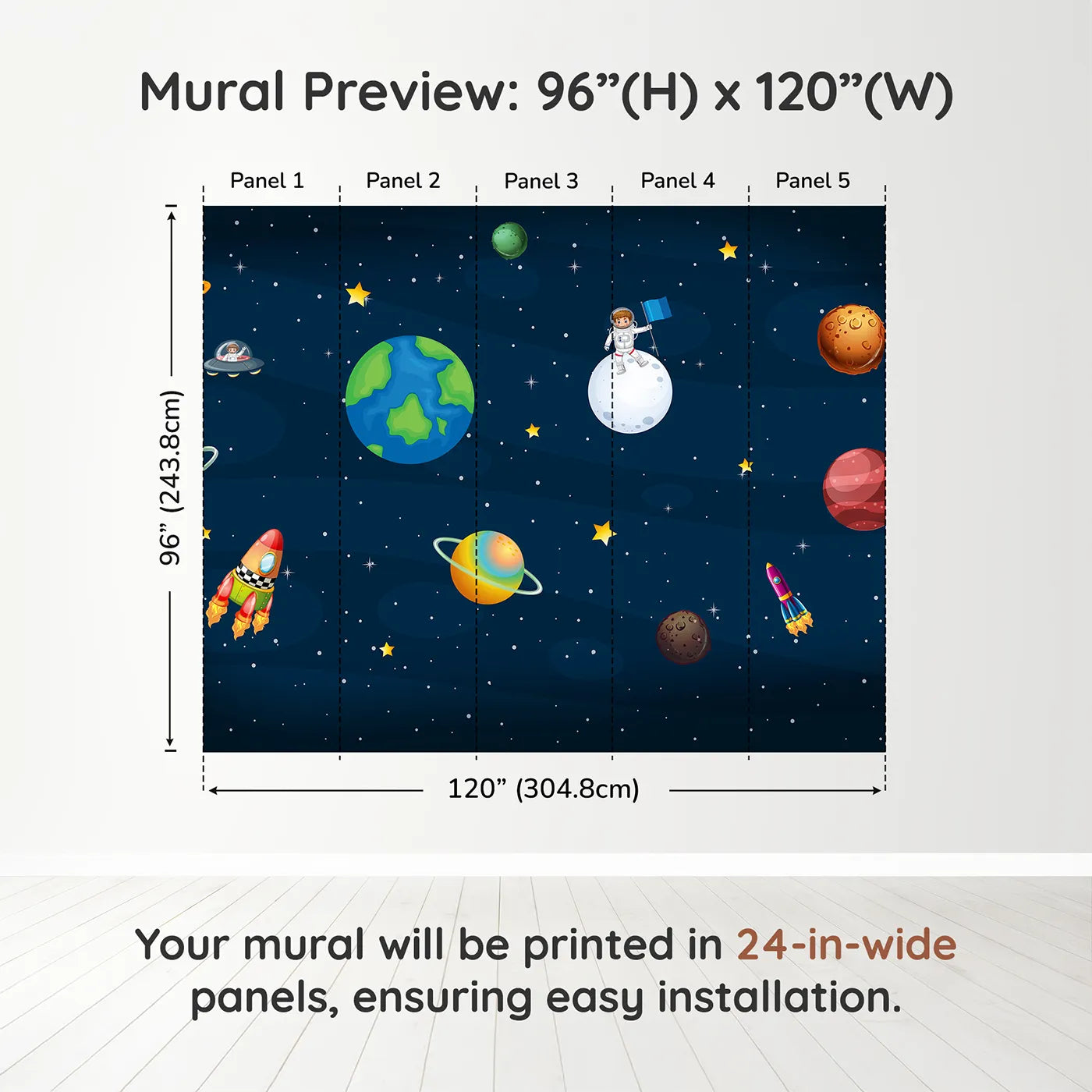 Mural Preview: 96”(H) x 120”(W)

Panel 1
Panel 2
Panel 3
Panel 4
Panel 5

96” (243.8cm)

120” (304.8cm)

Your mural will be printed in 24-in-wide panels, ensuring easy installation.